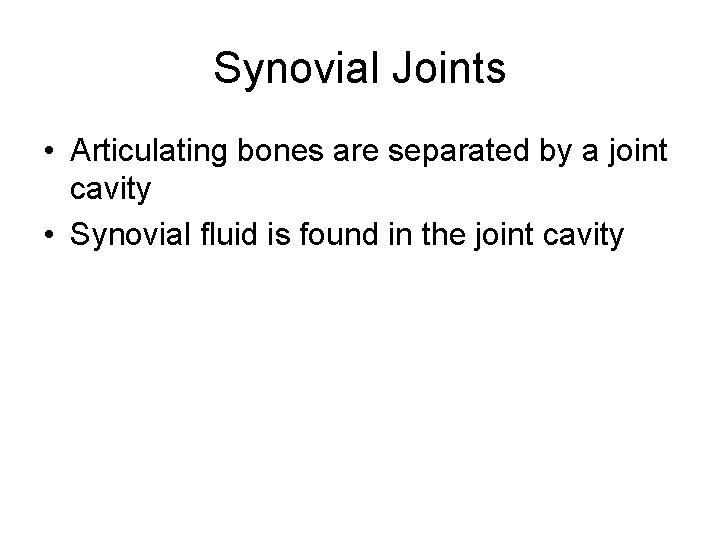 Synovial Joints

• Articulating bones are separated by a joint cavity
• Synovial fluid is found in the joint cavity